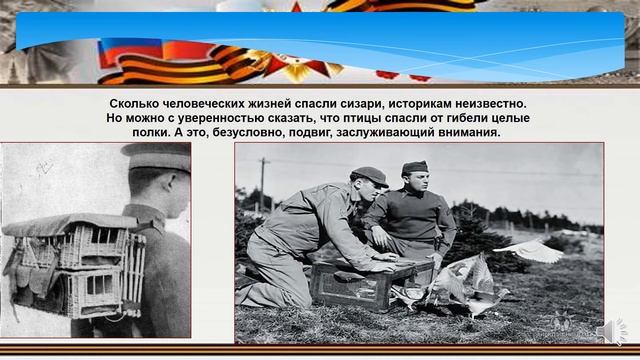 Сколько человеческих жизней спасли сизари, историкам неизвестно. Но можно с уверенностью сказать, что птицы спасли от гибели целые полки. А это, безусловно, подвиг, заслуживающий внимания.